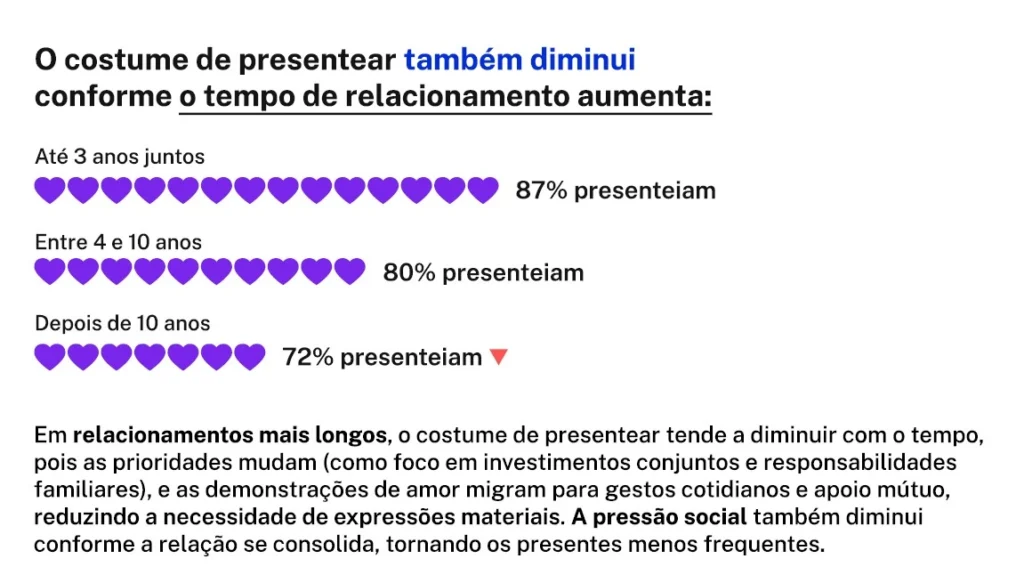 O costume de presentear também diminui conforme o tempo de relacionamento aumenta:

Até 3 anos juntos

87% presenteiam

Entre 4 e 10 anos

80% presenteiam

Depois de 10 anos

72% presenteiam

Em relacionamentos mais longos, o costume de presentear tende a diminuir com o tempo, pois as prioridades mudam (como foco em investimentos conjuntos e responsabilidades familiares), e as demonstrações de amor migram para gestos cotidianos e apoio mútuo, reduzindo a necessidade de expressões materiais. A pressão social também diminui conforme a relação se consolida, tornando os presentes menos frequentes.